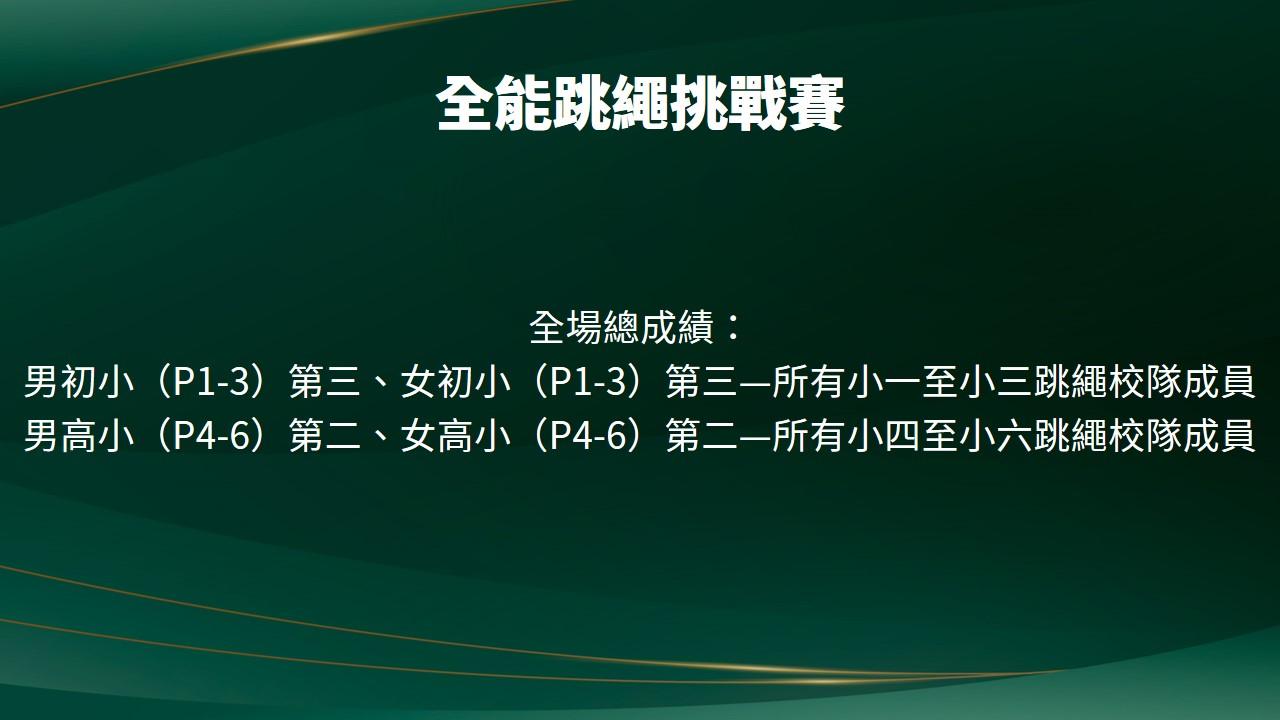 全能跳繩挑戰賽

全場總成績：
男初小（P1-3）第三、女初小（P1-3）第三—所有小一至小三跳繩校隊成員
男高小（P4-6）第二、女高小（P4-6）第二—所有小四至小六跳繩校隊成員